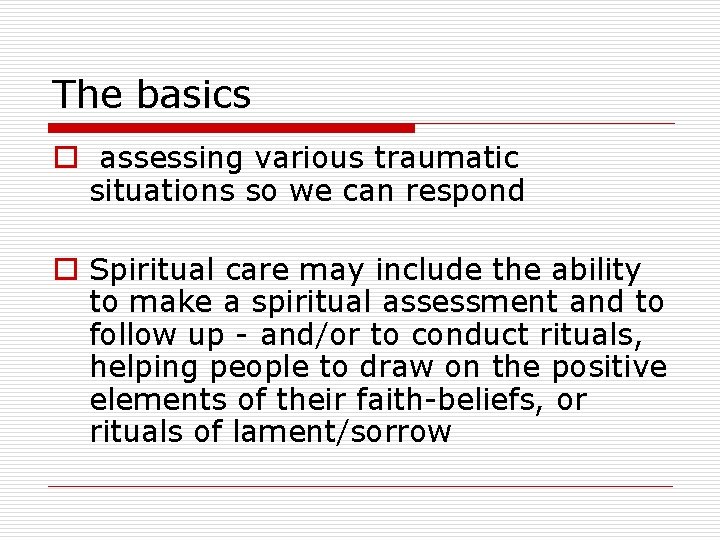 The basics

assessing various traumatic situations so we can respond

Spiritual care may include the ability to make a spiritual assessment and to follow up - and/or to conduct rituals, helping people to draw on the positive elements of their faith-beliefs, or rituals of lament/sorrow